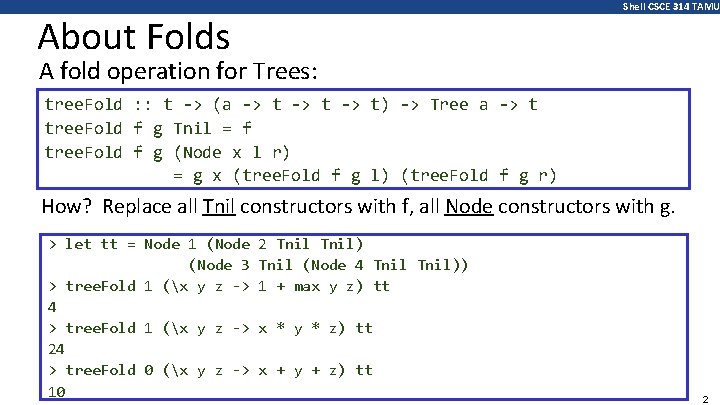 Shell CSCE 314 TAMU

About Folds

A fold operation for Trees:

treeFold :: t -> (a -> t -> t -> t) -> Tree a -> t
treeFold f g Tnil = f
treeFold f g (Node x l r)
            = g x (treeFold f g l) (treeFold f g r)

How? Replace all Tnil constructors with f, all Node constructors with g.

> let tt = Node 1 (Node 2 Tnil Tnil)
              (Node 3 Tnil (Node 4 Tnil Tnil))
> treeFold 1 (\x y z -> 1 + max y z) tt
4
> treeFold 1 (\x y z -> x * y * z) tt
24
> treeFold 0 (\x y z -> x + y + z) tt
10

2